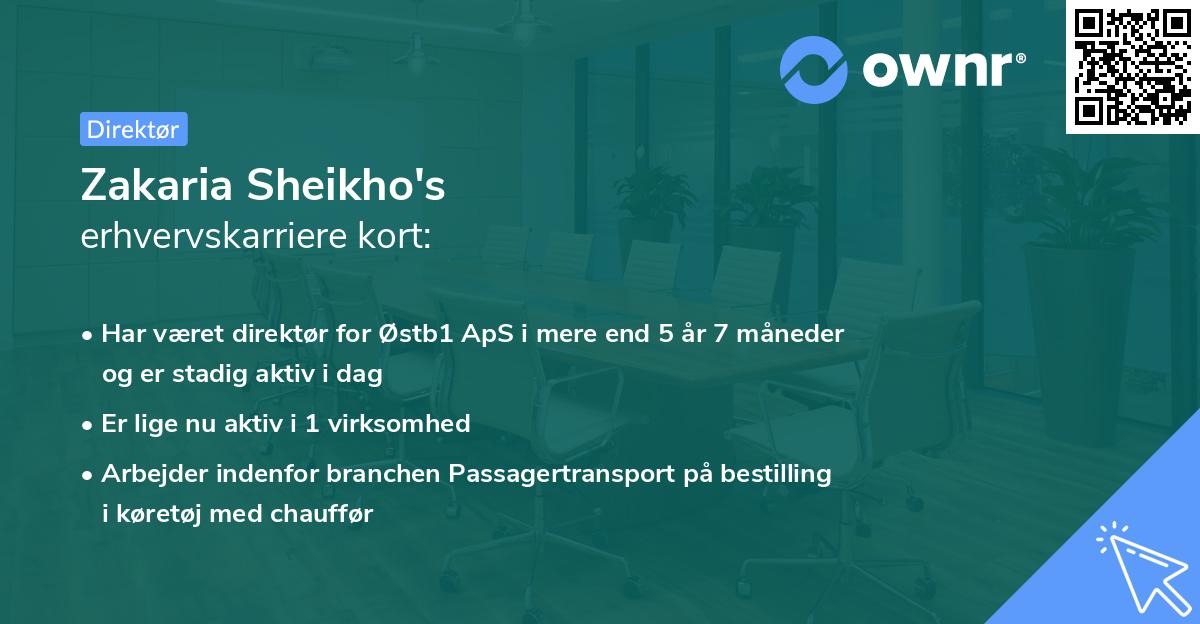 ownr®

Direktør

Zakaria Sheikho's
erhvervskarriere kort:

• Har været direktør for Østb1 ApS i mere end 5 år 7 måneder og er stadig aktiv i dag

• Er lige nu aktiv i 1 virksomhed

• Arbejder indenfor branchen Passagertransport på bestilling i køretøj med chauffør